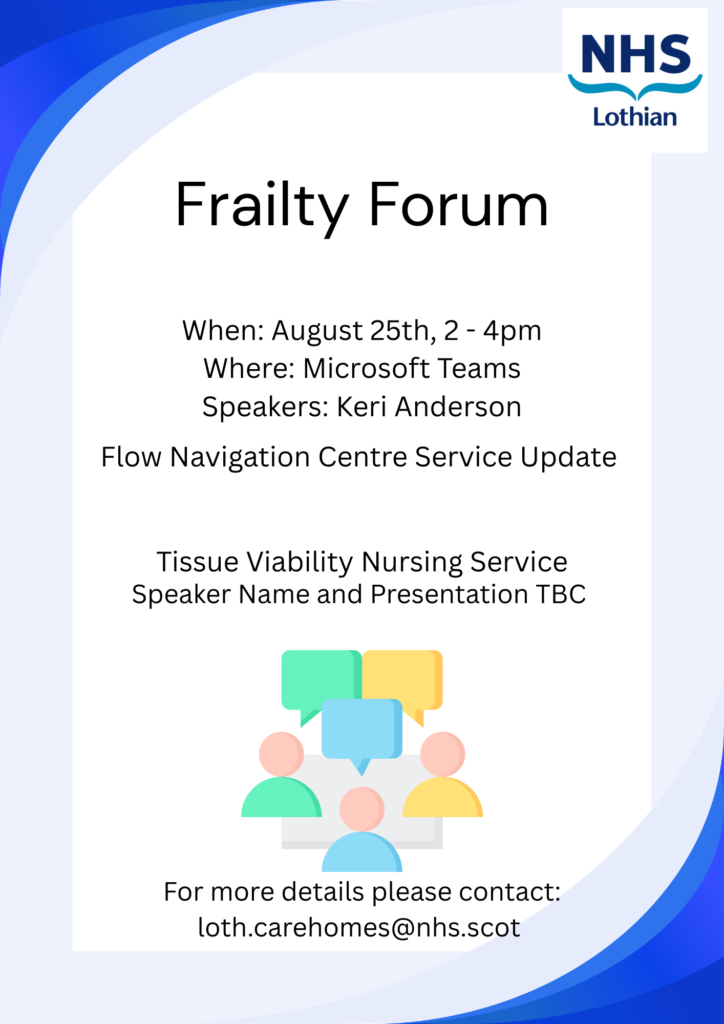 NHS
Lothian

Frailty Forum

When: August 25th, 2 - 4pm
Where: Microsoft Teams
Speakers: Keri Anderson

Flow Navigation Centre Service Update

Tissue Viability Nursing Service
Speaker Name and Presentation TBC

For more details please contact:
loth.carehomes@nhs.scot